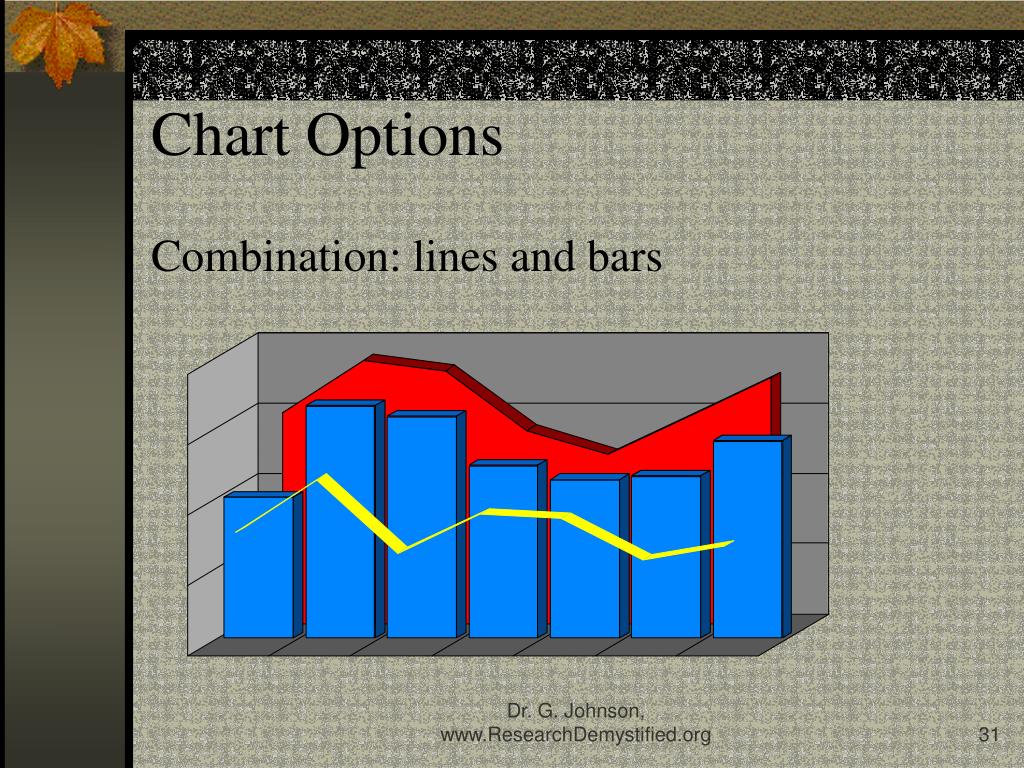 Chart Options

Combination: lines and bars

Dr. G. Johnson, www.ResearchDemystified.org

31